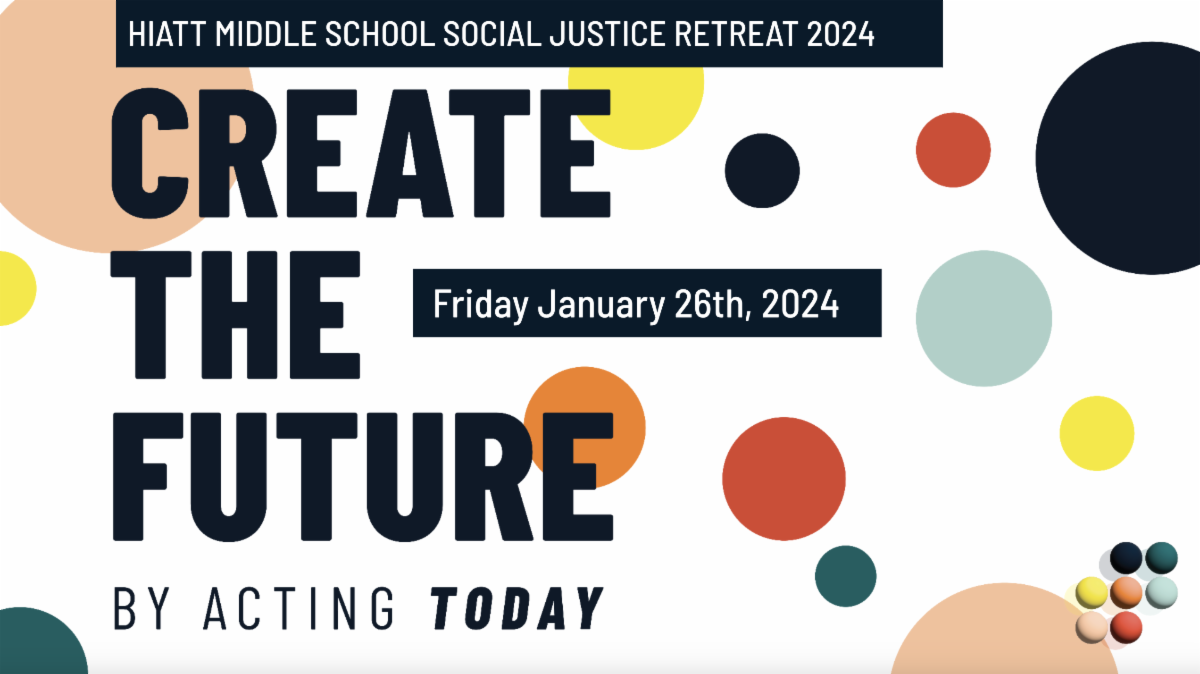 HIATT MIDDLE SCHOOL SOCIAL JUSTICE RETREAT 2024

CREATE THE FUTURE

Friday January 26th, 2024

BY ACTING TODAY